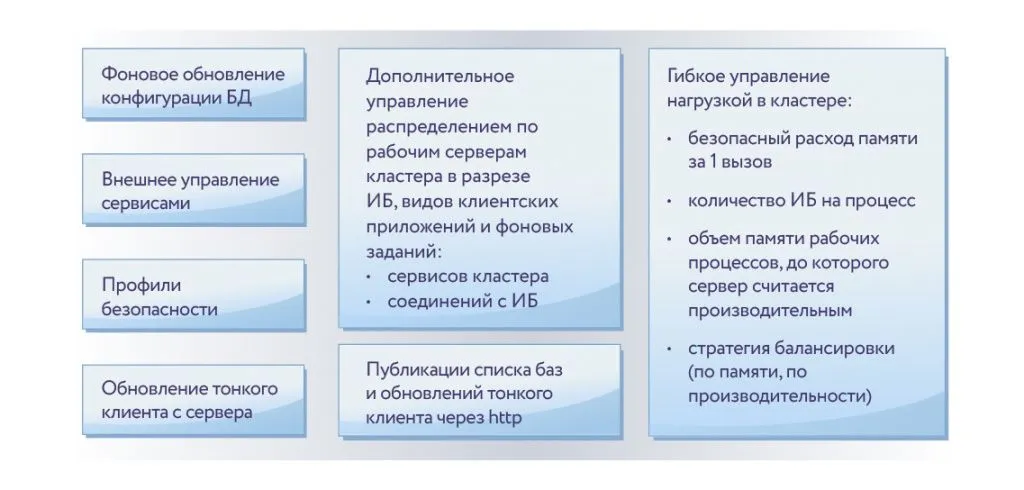 Фоновое обновление конфигурации БД

Внешнее управление сервисами

Профили безопасности

Обновление тонкого клиента с сервера

Дополнительное управление распределением по рабочим серверам кластера в разрезе ИБ, видов клиентских приложений и фоновых заданий:
• сервисов кластера
• соединений с ИБ

Публикации списка баз и обновлений тонкого клиента через http

Гибкое управление нагрузкой в кластере:
• безопасный расход памяти за 1 вызов
• количество ИБ на процесс
• объем памяти рабочих процессов, до которого сервер считается производительным
• стратегия балансировки (по памяти, по производительности)